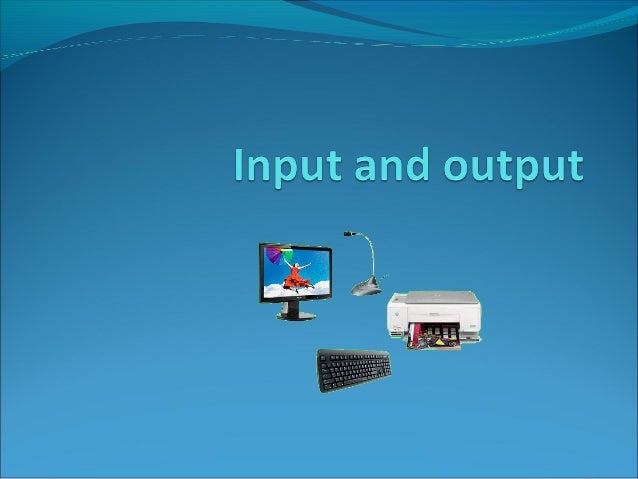 Input and output